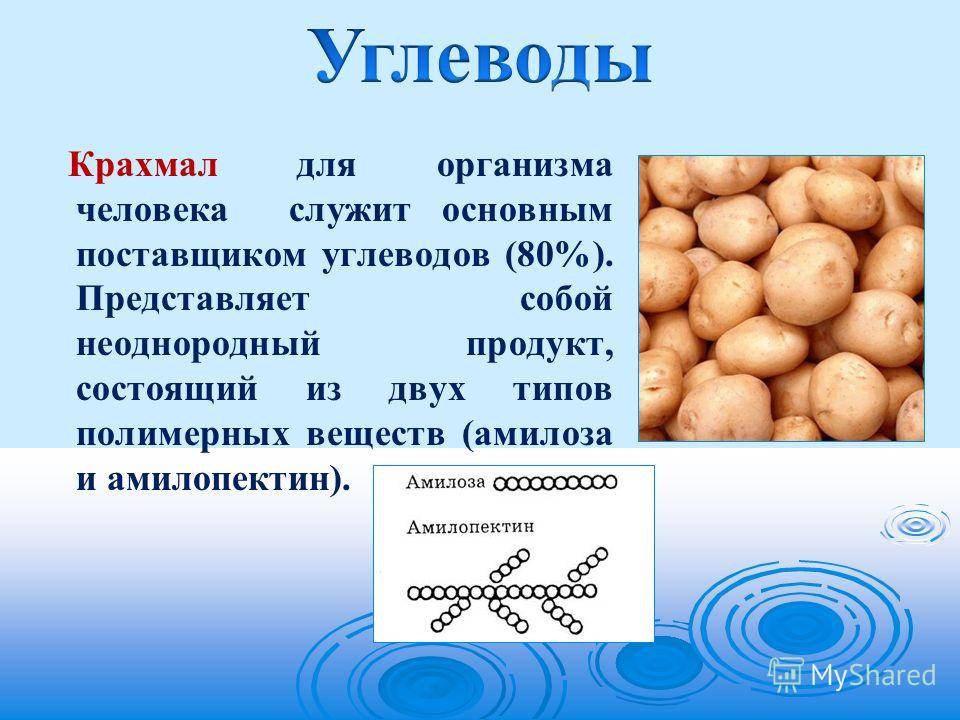 Углеводы

Крахмал для организма человека служит основным поставщиком углеводов (80%). Представляет собой неоднородный продукт, состоящий из двух типов полимерных веществ (амилоза и амилопектин).

Амилоза

Амилопектин

MyShared